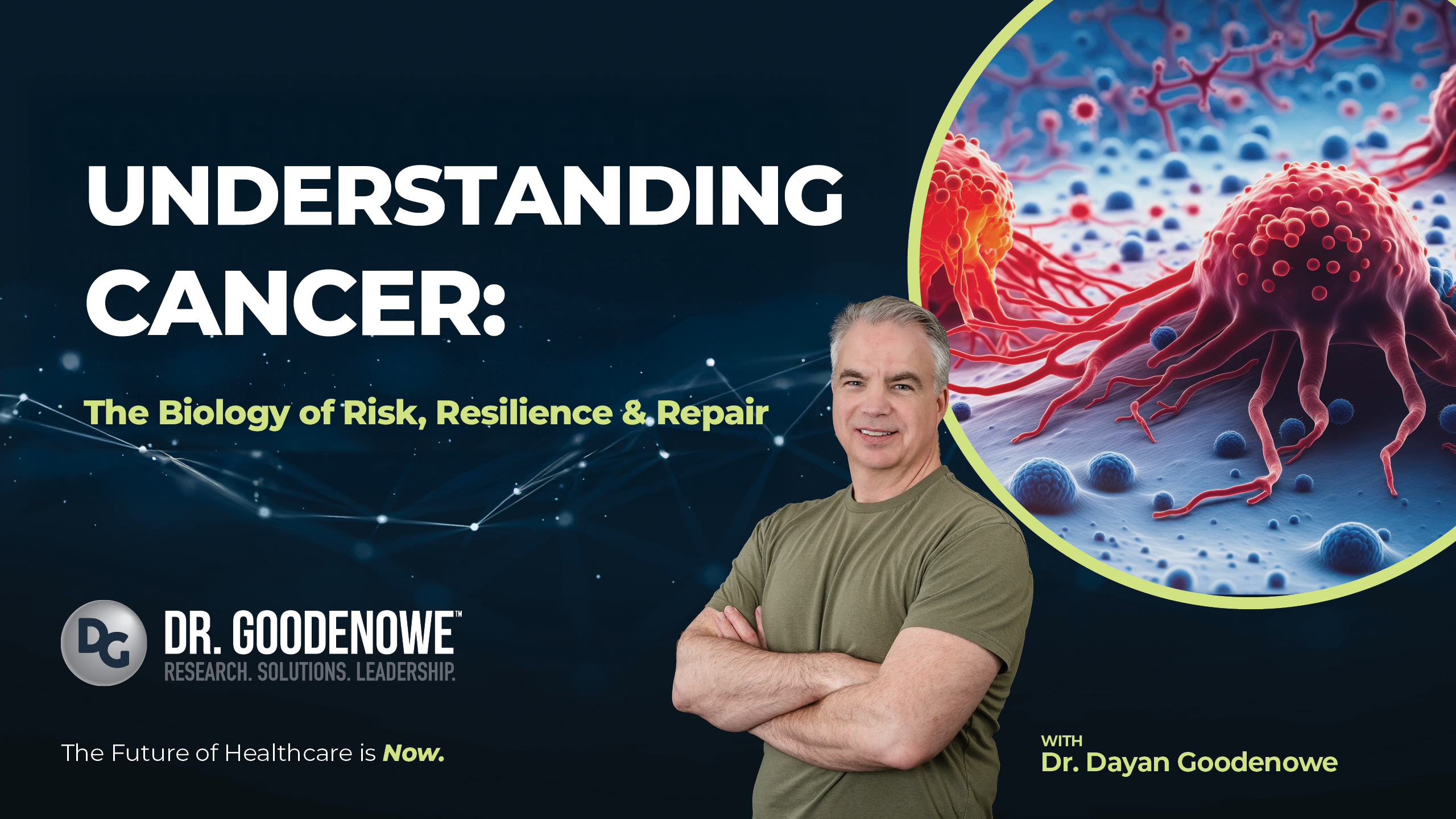 UNDERSTANDING CANCER:

The Biology of Risk, Resilience & Repair

DG DR. GOODENOWE™
RESEARCH. SOLUTIONS. LEADERSHIP.

The Future of Healthcare is Now.

WITH
Dr. Dayan Goodenowe